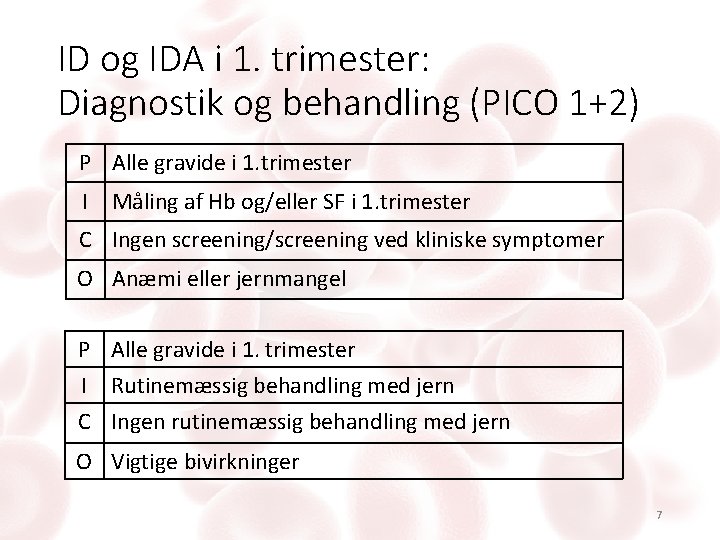 ID og IDA i 1. trimester:
Diagnostik og behandling (PICO 1+2)

| P | Alle gravide i 1.trimester |
|---|---|
| I | Måling af Hb og/eller SF i 1.trimester |
| C | Ingen screening/screening ved kliniske symptomer |
| O | Anæmi eller jernmangel |

| P | Alle gravide i 1. trimester |
|---|---|
| I | Rutinemæssig behandling med jern |
| C | Ingen rutinemæssig behandling med jern |
| O | Vigtige bivirkninger |

7